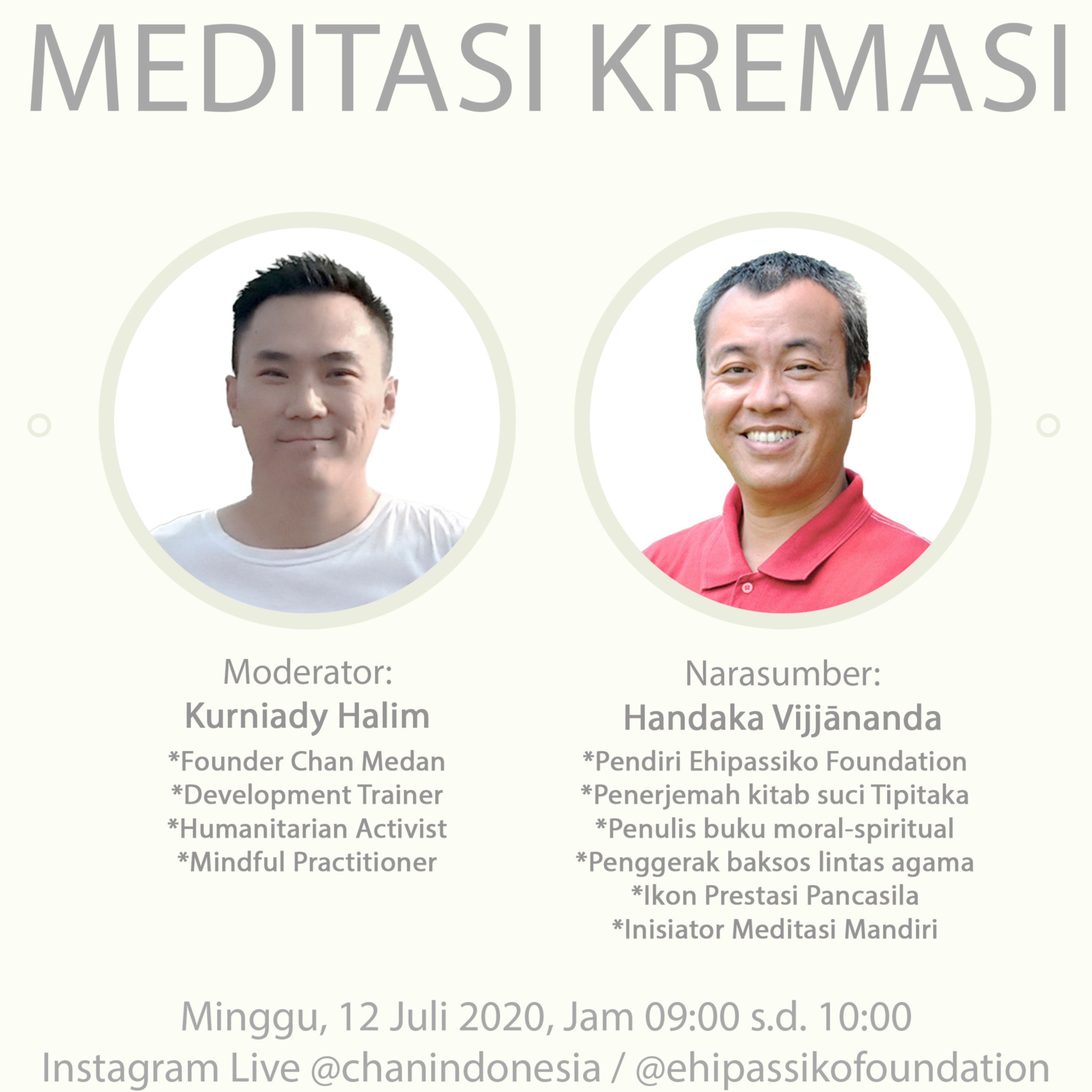 MEDITASI KREMASI

Moderator:
Kurniady Halim
*Founder Chan Medan
*Development Trainer
*Humanitarian Activist
*Mindful Practitioner

Narasumber:
Handaka Vijjānanda
*Pendiri Ehipassiko Foundation
*Penerjemah kitab suci Tipitaka
*Penulis buku moral-spiritual
*Penggerak baksos lintas agama
*Ikon Prestasi Pancasila
*Inisiator Meditasi Mandiri

Minggu, 12 Juli 2020, Jam 09:00 s.d. 10:00
Instagram Live @chanindonesia / @ehipassikofoundation